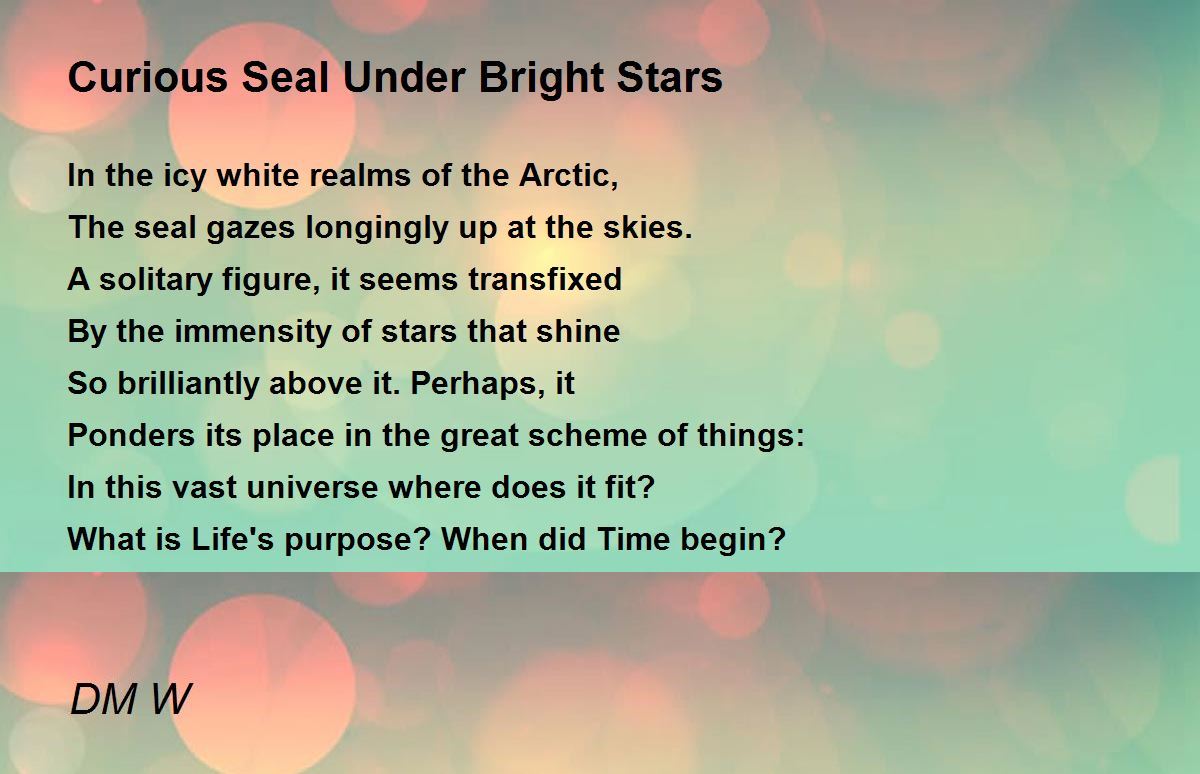 Curious Seal Under Bright Stars

In the icy white realms of the Arctic,
The seal gazes longingly up at the skies.
A solitary figure, it seems transfixed
By the immensity of stars that shine
So brilliantly above it. Perhaps, it
Ponders its place in the great scheme of things:
In this vast universe where does it fit?
What is Life's purpose? When did Time begin?

DM W